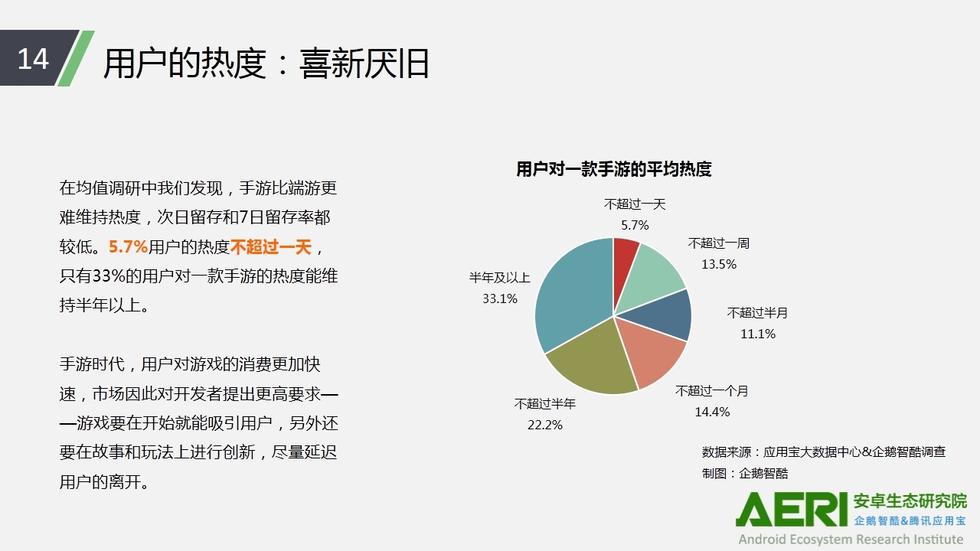 14

用户的热度：喜新厌旧

在均值调研中我们发现，手游比端游更难维持热度，次日留存和7日留存率都较低。5.7%用户的热度不超过一天，只有33%的用户对一款手游的热度能维持半年以上。

手游时代，用户对游戏的消费更加快速，市场因此对开发者提出更高要求——游戏要在开始就能吸引用户，另外还要在故事和玩法上进行创新，尽量延迟用户的离开。

用户对一款手游的平均热度

不超过一天
5.7%

不超过一周
13.5%

不超过半月
11.1%

不超过一个月
14.4%

不超过半年
22.2%

半年及以上
33.1%

数据来源：应用宝大数据中心&企鹅智酷调查
制图：企鹅智酷

AERI 安卓生态研究院
企鹅智酷&腾讯应用宝
Android Ecosystem Research Institute